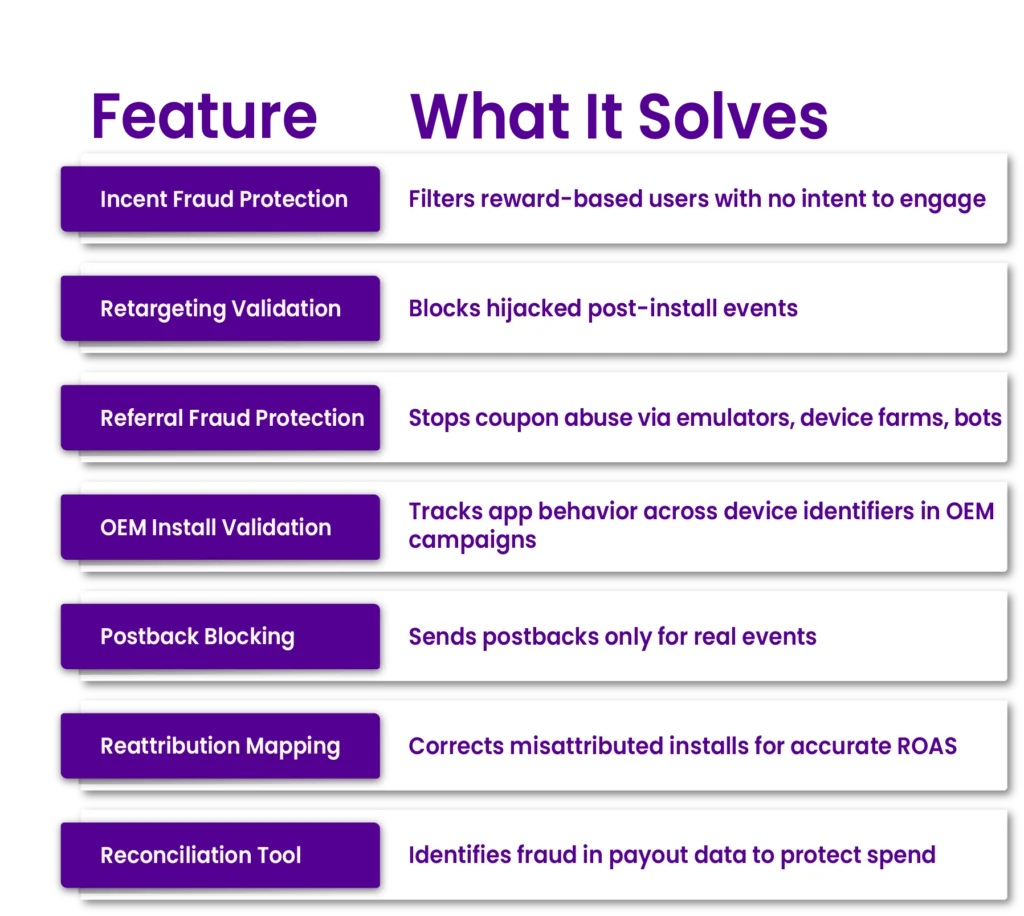 | Feature | What It Solves |
|---|---|
| Incent Fraud Protection | Filters reward-based users with no intent to engage |
| Retargeting Validation | Blocks hijacked post-install events |
| Referral Fraud Protection | Stops coupon abuse via emulators, device farms, bots |
| OEM Install Validation | Tracks app behavior across device identifiers in OEM campaigns |
| Postback Blocking | Sends postbacks only for real events |
| Reattribution Mapping | Corrects misattributed installs for accurate ROAS |
| Reconciliation Tool | Identifies fraud in payout data to protect spend |